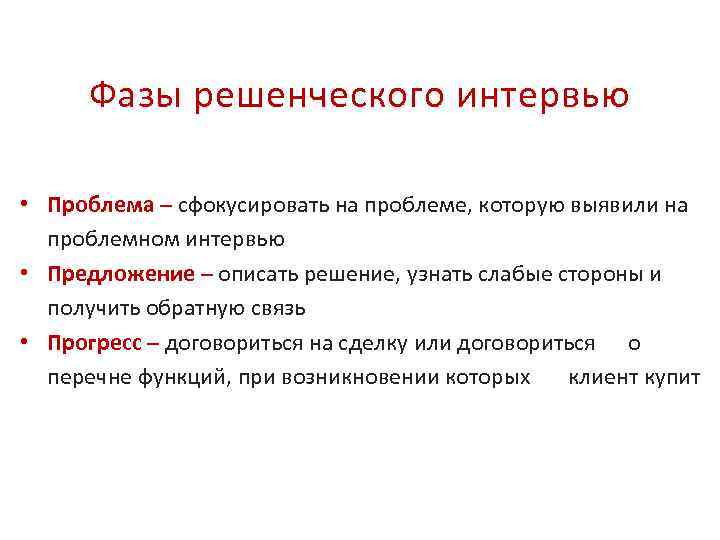 Фазы решенческого интервью

• Проблема – сфокусировать на проблеме, которую выявили на проблемном интервью
• Предложение – описать решение, узнать слабые стороны и получить обратную связь
• Прогресс – договориться на сделку или договориться о перечне функций, при возникновении которых клиент купит